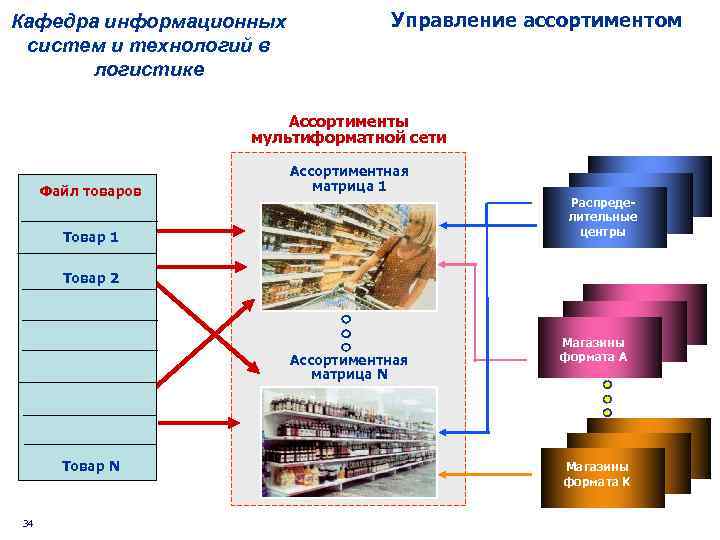 Кафедра информационных систем и технологий в логистике

Управление ассортиментом

Ассортименты мультиформатной сети

Файл товаров

Товар 1

Товар 2

Товар N

Ассортиментная матрица 1

Ассортиментная матрица N

Распределительные центры

Магазины формата А

Магазины формата К

34